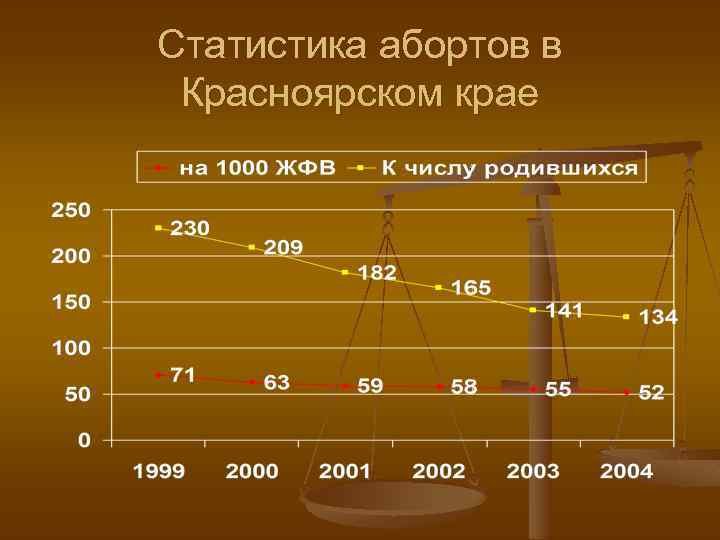 Статистика абортов в Красноярском крае

на 1000 ЖФВ
К числу родившихся

250
200
150
100
50
0

230
209
182
165
141
134

71
63
59
58
55
52

1999
2000
2001
2002
2003
2004